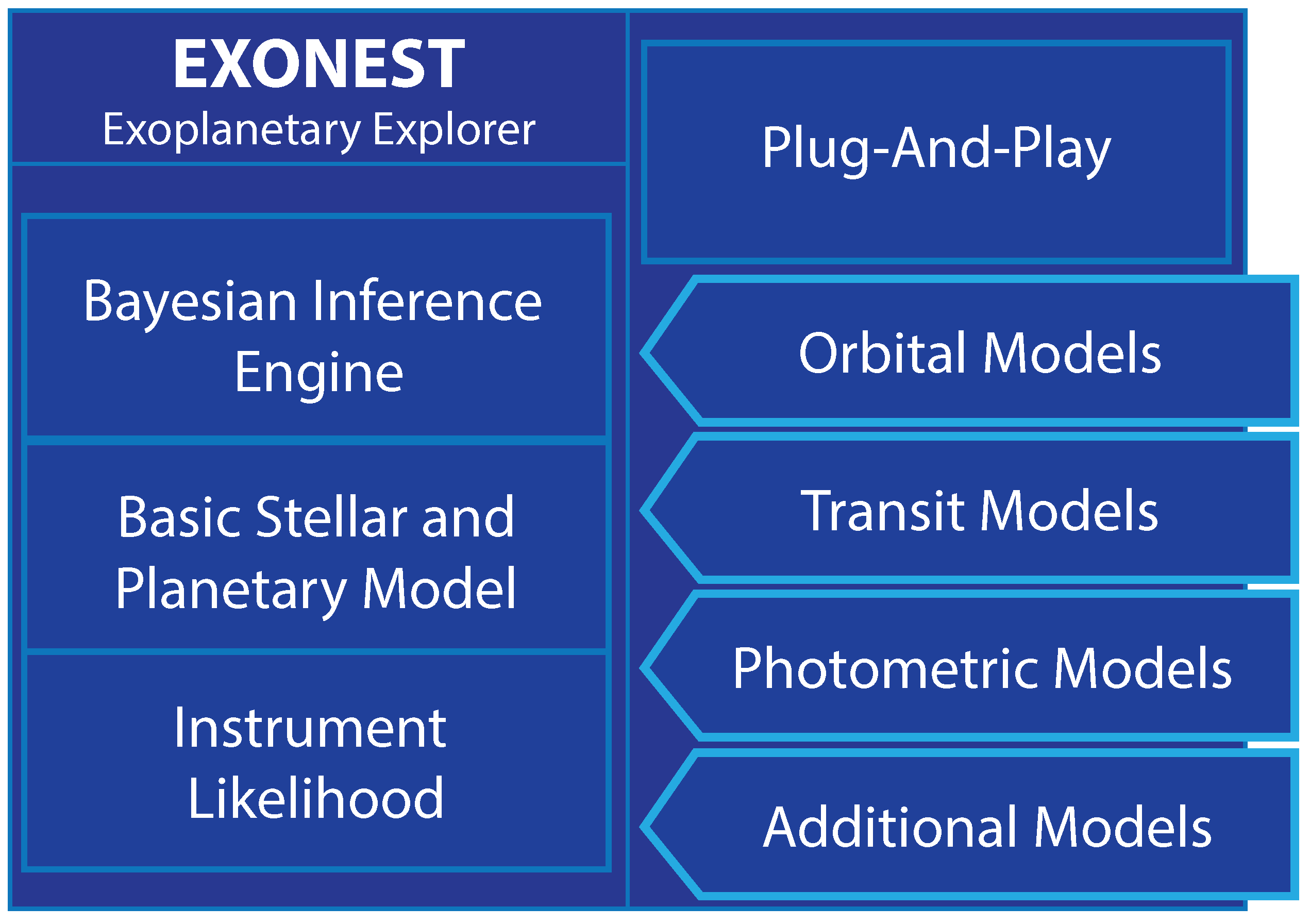 EXONEST
Exoplanetary Explorer

Bayesian Inference Engine

Basic Stellar and Planetary Model

Instrument Likelihood

Plug-And-Play

Orbital Models

Transit Models

Photometric Models

Additional Models